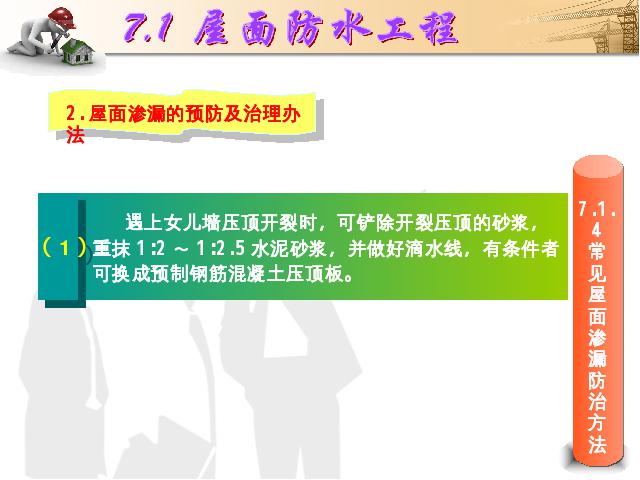 7.1 屋面防水工程

2.屋面渗漏的预防及治理办法

（1）

遇上女儿墙压顶开裂时，可铲除开裂压顶的砂浆，重抹 1:2 ～ 1:2.5 水泥砂浆，并做好滴水线，有条件者可换成预制钢筋混凝土压顶板。

7.1.4 常见屋面渗漏防治方法